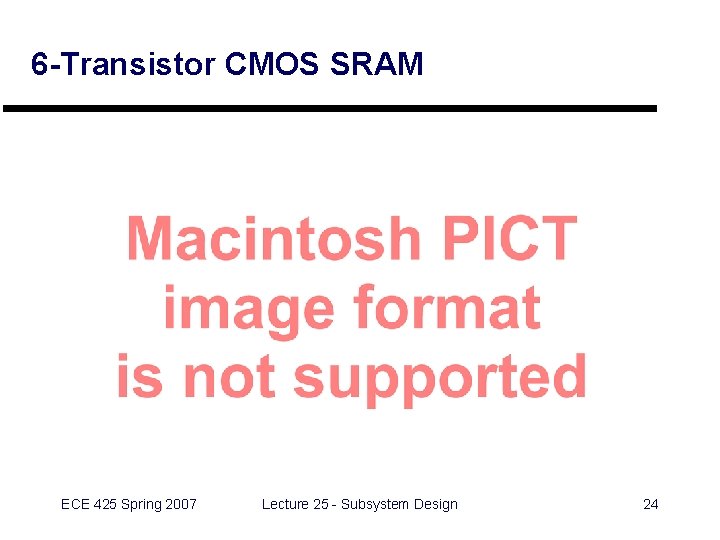 6-Transistor CMOS SRAM

Macintosh PICT image format is not supported

ECE 425 Spring 2007

Lecture 25 - Subsystem Design

24